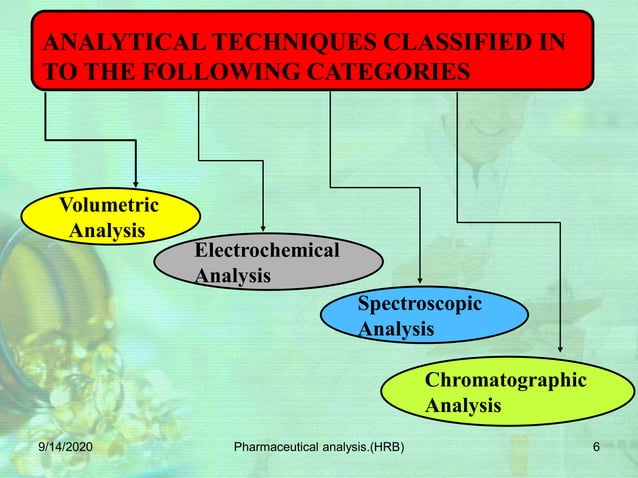 ANALYTICAL TECHNIQUES CLASSIFIED IN TO THE FOLLOWING CATEGORIES

Volumetric Analysis

Electrochemical Analysis

Spectroscopic Analysis

Chromatographic Analysis

9/14/2020

Pharmaceutical analysis.(HRB)

6